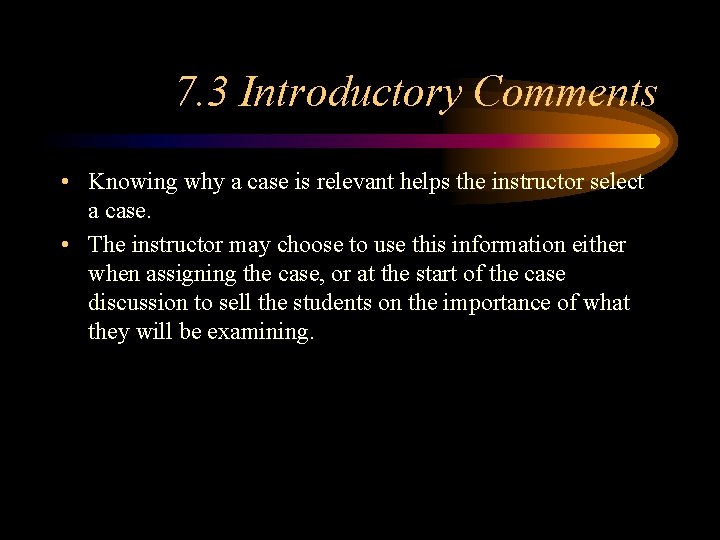 7.3 Introductory Comments

• Knowing why a case is relevant helps the instructor select a case.

• The instructor may choose to use this information either when assigning the case, or at the start of the case discussion to sell the students on the importance of what they will be examining.